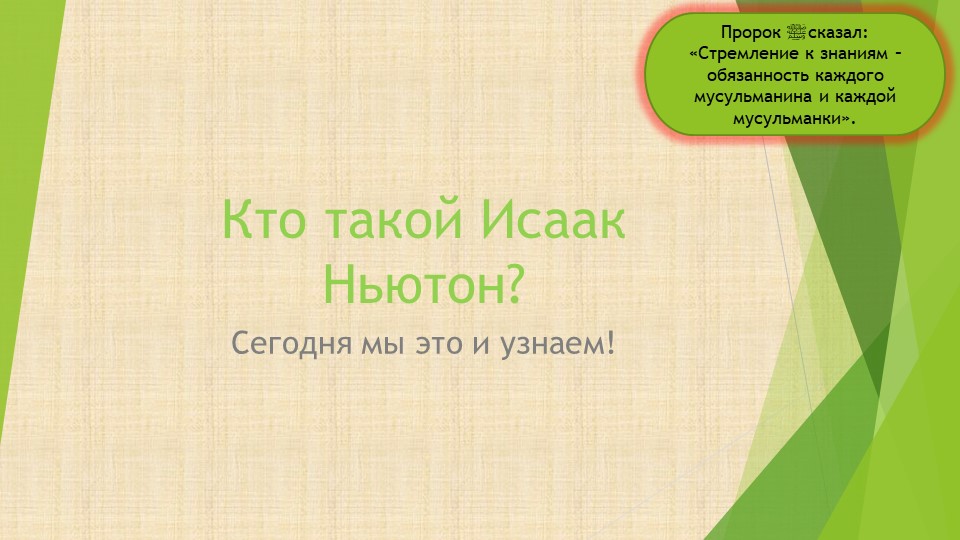 Пророк ﷺ сказал: «Стремление к знаниям – обязанность каждого мусульманина и каждой мусульманки».

Кто такой Исаак Ньютон?

Сегодня мы это и узнаем!